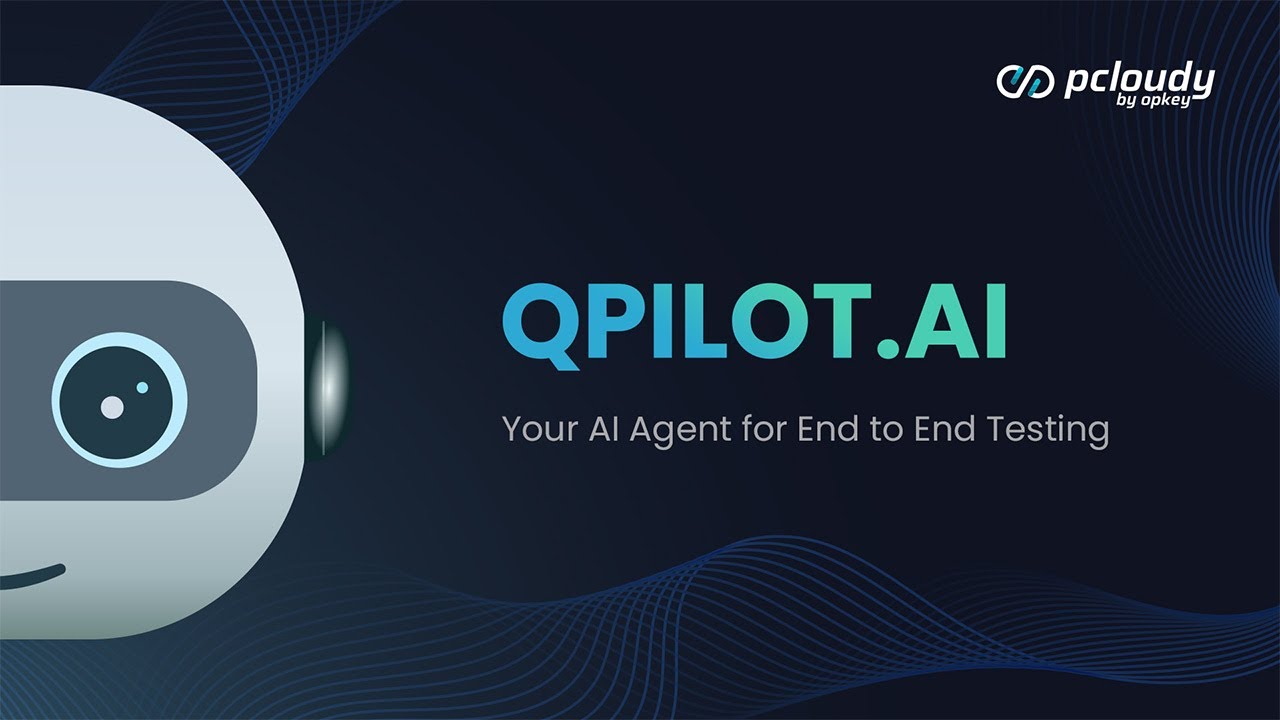 pcloudy
by opkey

QPILOT.AI

Your AI Agent for End to End Testing